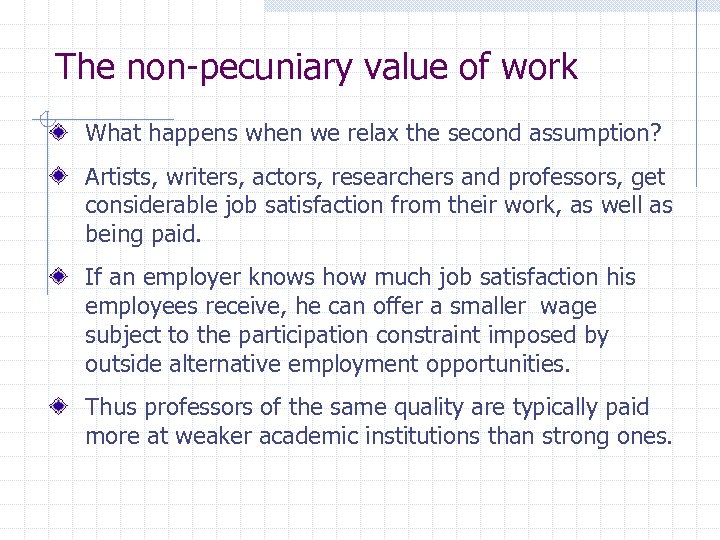 The non-pecuniary value of work

What happens when we relax the second assumption?

Artists, writers, actors, researchers and professors, get considerable job satisfaction from their work, as well as being paid.

If an employer knows how much job satisfaction his employees receive, he can offer a smaller wage subject to the participation constraint imposed by outside alternative employment opportunities.

Thus professors of the same quality are typically paid more at weaker academic institutions than strong ones.